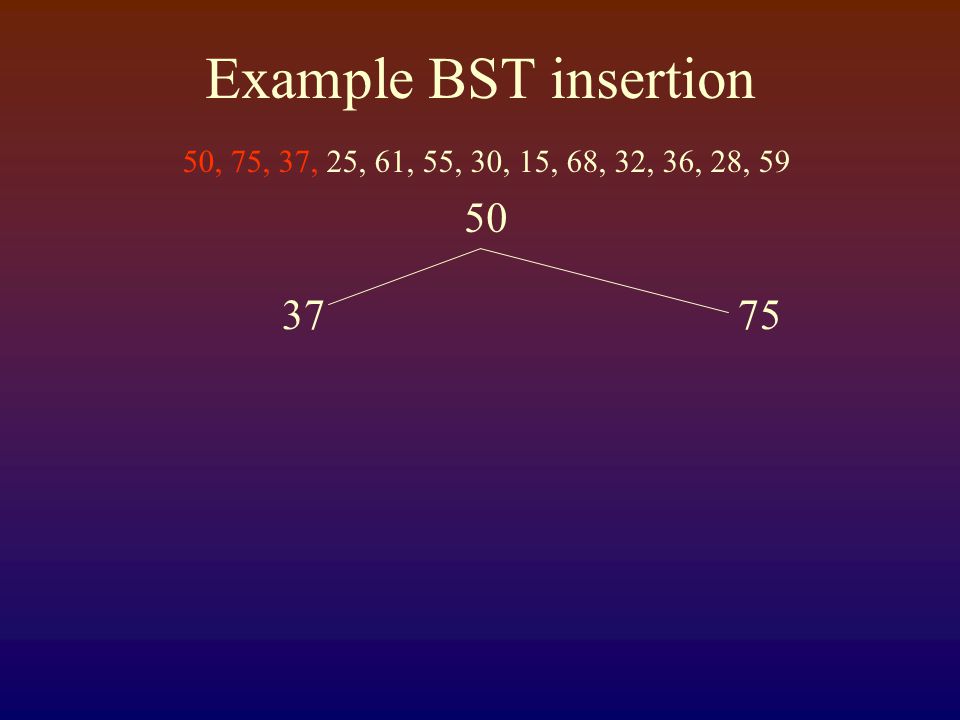 Example BST insertion

50, 75, 37, 25, 61, 55, 30, 15, 68, 32, 36, 28, 59

50

37

75